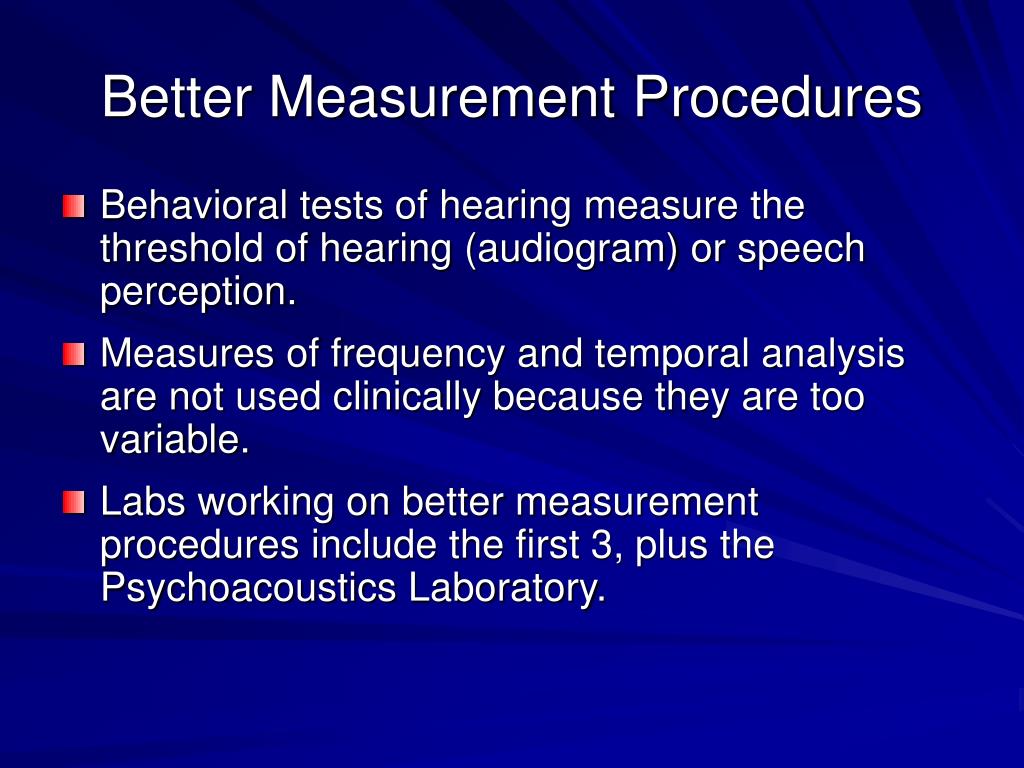 Better Measurement Procedures

Behavioral tests of hearing measure the threshold of hearing (audiogram) or speech perception.

Measures of frequency and temporal analysis are not used clinically because they are too variable.

Labs working on better measurement procedures include the first 3, plus the Psychoacoustics Laboratory.